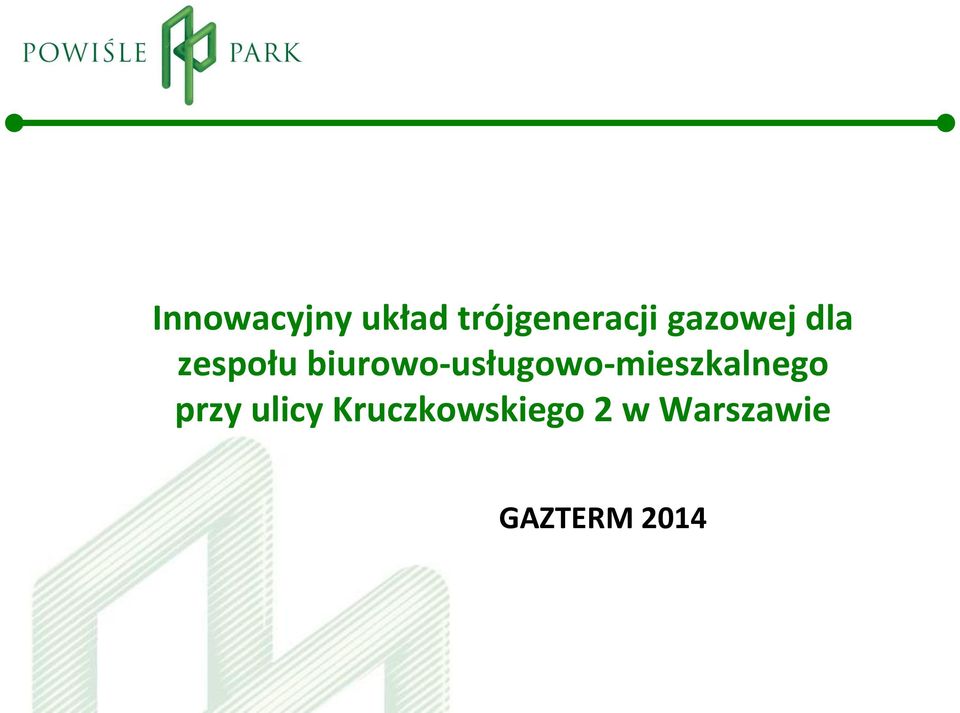 POWIŚLE PARK

Innowacyjny układ trójgeneracji gazowej dla zespołu biurowo-usługowo-mieszkalnego przy ulicy Kruczkowskiego 2 w Warszawie

GAZTERM 2014